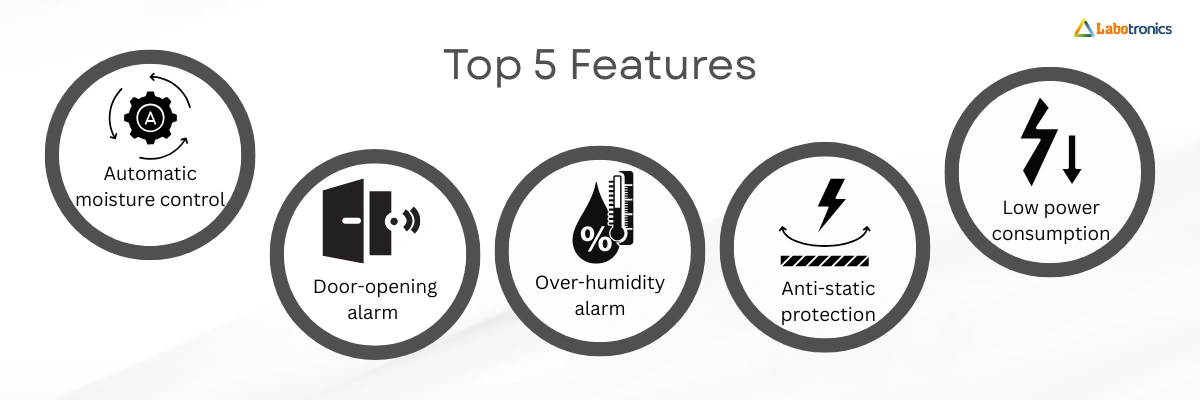 Labotronics

Top 5 Features

A

Automatic moisture control

Door-opening alarm

%

Over-humidity alarm

Anti-static protection

Low power consumption